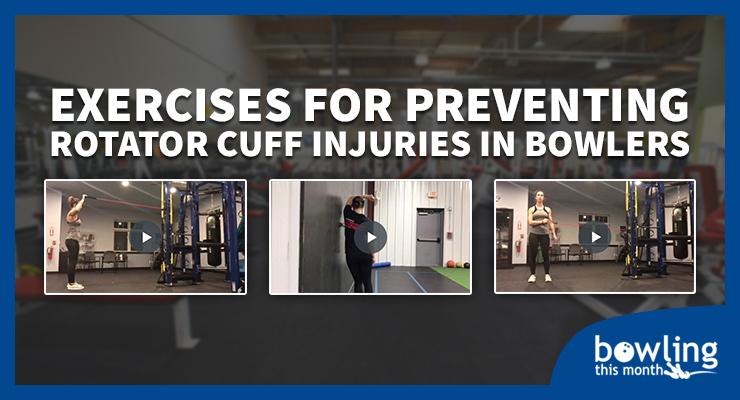 EXERCISES FOR PREVENTING ROTATOR CUFF INJURIES IN BOWLERS

bowling this month